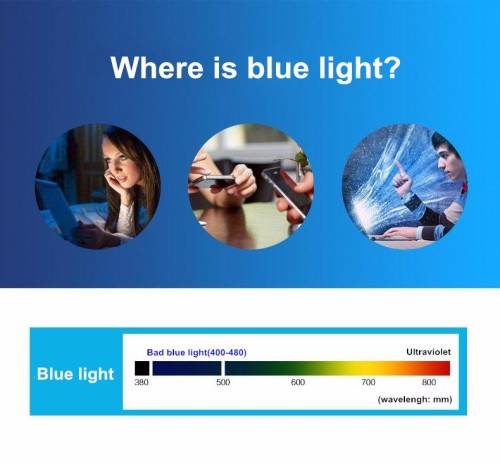 Where is blue light?

Blue light

Bad blue light(400-480)

Ultraviolet

380

500

600

700

800

(wavelengh: mm)